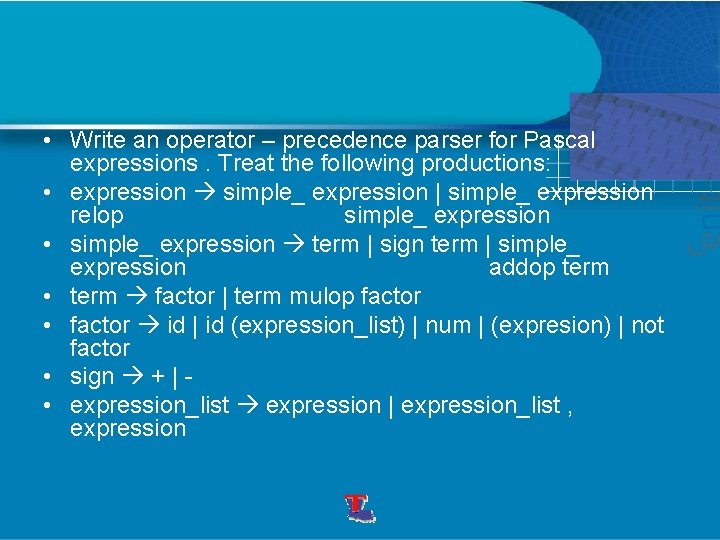 • Write an operator – precedence parser for Pascal expressions . Treat the following productions:

• expression → simple_ expression | simple_ expression relop simple_ expression

• simple_ expression → term | sign term | simple_ expression addop term

• term → factor | term mulop factor

• factor → id | id (expression_list) | num | (expresion) | not factor

• sign → + | -

• expression_list → expression | expression_list , expression